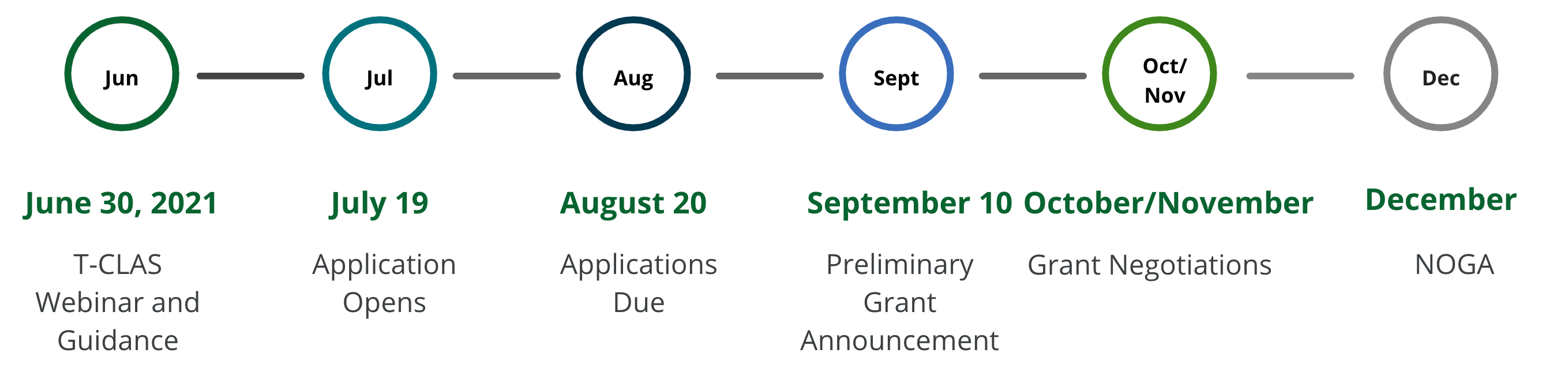 Jun

Jul

Aug

Sept

Oct/ Nov

Dec

June 30, 2021

T-CLAS Webinar and Guidance

July 19

Application Opens

August 20

Applications Due

September 10

Preliminary Grant Announcement

October/November

Grant Negotiations

December

NOGA